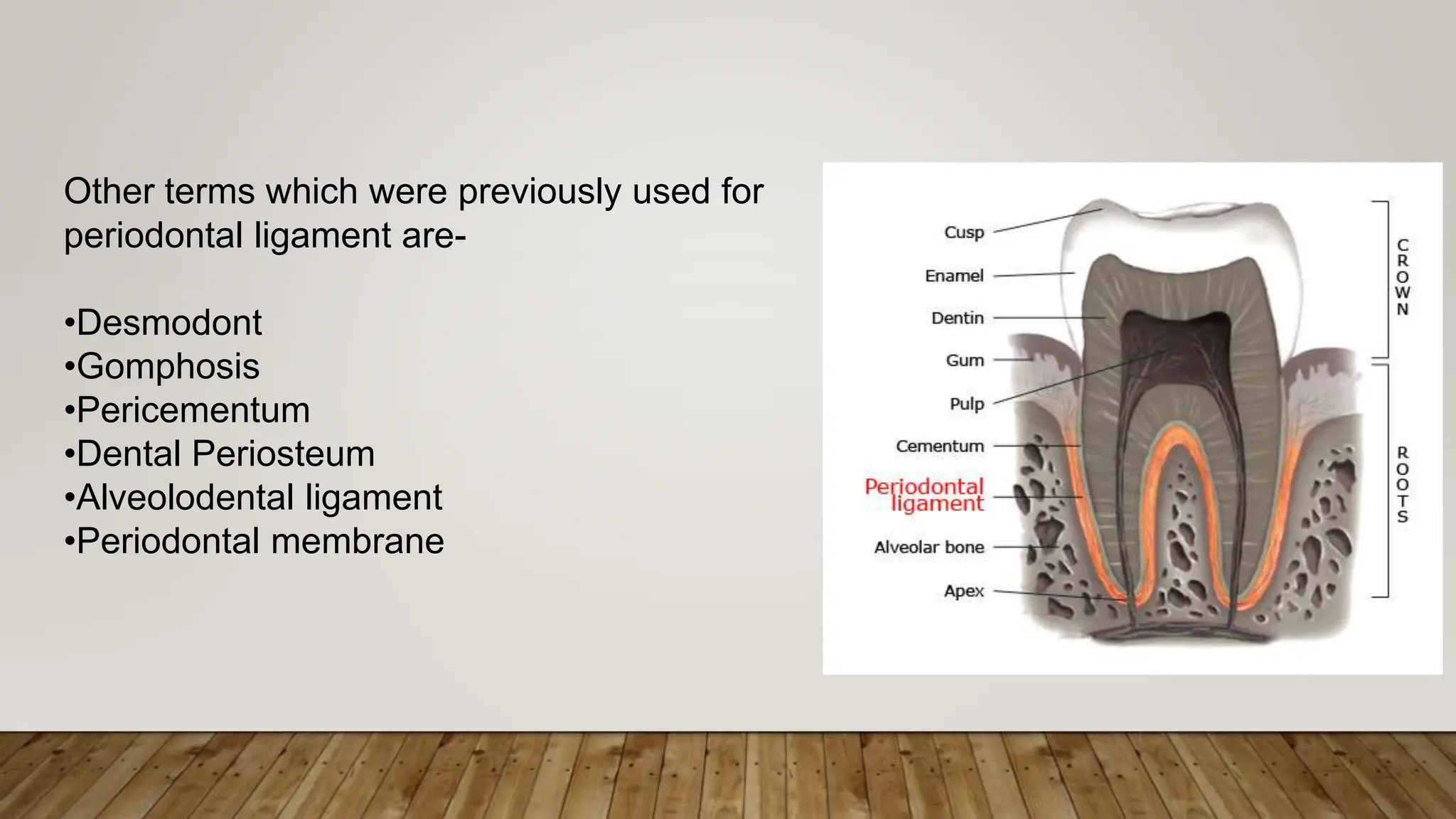 Other terms which were previously used for periodontal ligament are-

•Desmodont
•Gomphosis
•Pericementum
•Dental Periosteum
•Alveolodental ligament
•Periodontal membrane

Cusp
Enamel
Dentin
Gum
Pulp
Cementum
Periodontal ligament
Alveolar bone
Apex

CROWN

ROOTS